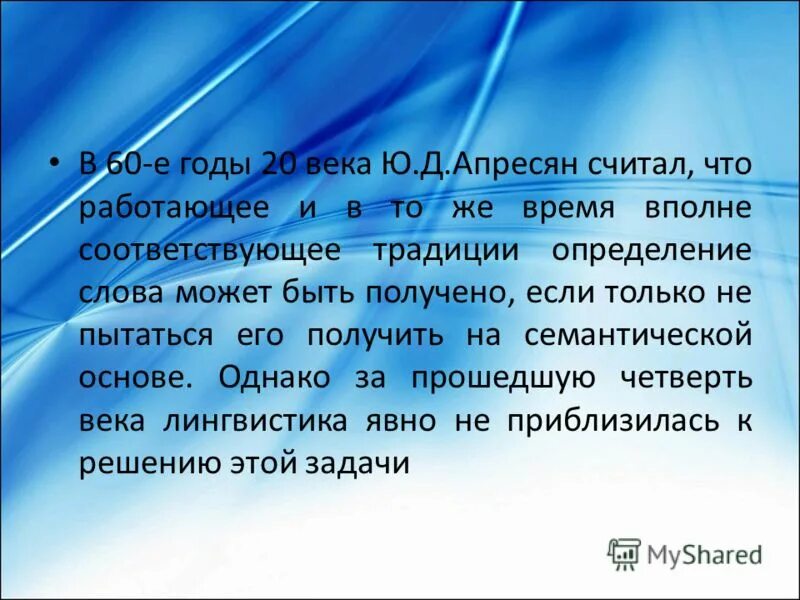 • В 60-е годы 20 века Ю.Д.Апресян считал, что работающее и в то же время вполне соответствующее традиции определение слова может быть получено, если только не пытаться его получить на семантической основе. Однако за прошедшую четверть века лингвистика явно не приблизилась к решению этой задачи

MyShared